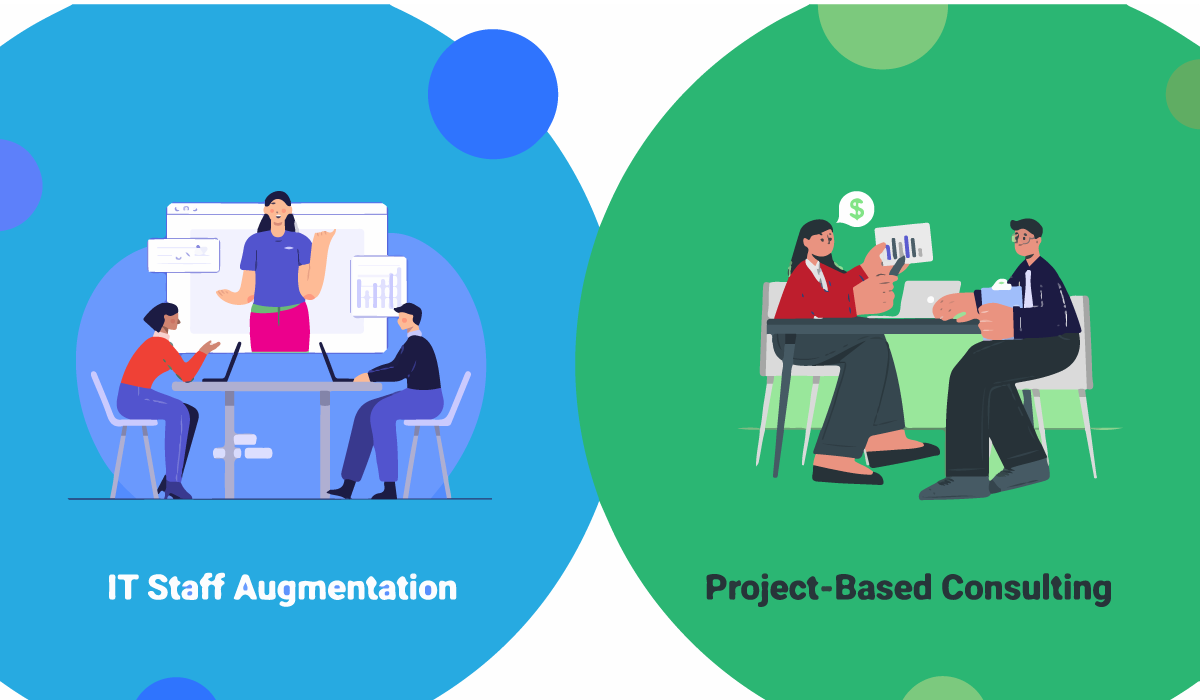 $

IT Staff Augmentation

Project-Based Consulting